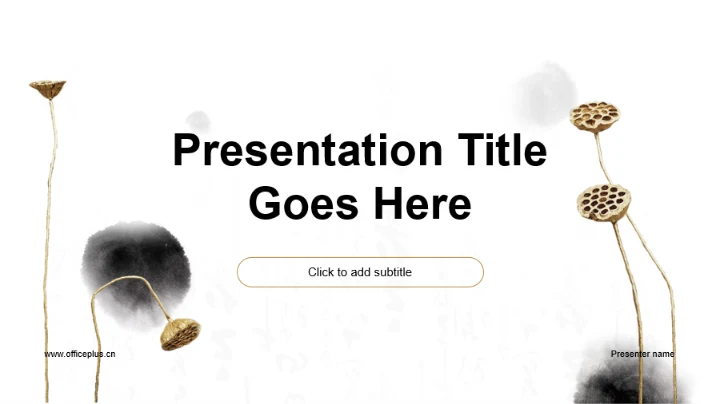 Presentation Title Goes Here

Click to add subtitle

www.officeplus.cn

Presenter name